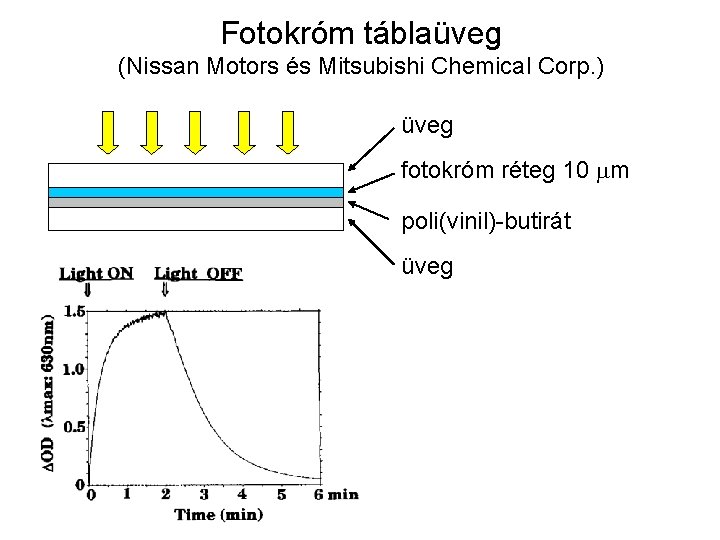 Fotokróm táblaüveg
(Nissan Motors és Mitsubishi Chemical Corp.)

üveg
fotokróm réteg 10 $\mu$m
poli(vinil)-butirát
üveg

Light ON
Light OFF

1.5
1.0
0.5
0

$\Delta$OD ($\lambda$max: 630nm)

0 1 2 3 4 5 6 min
Time (min)